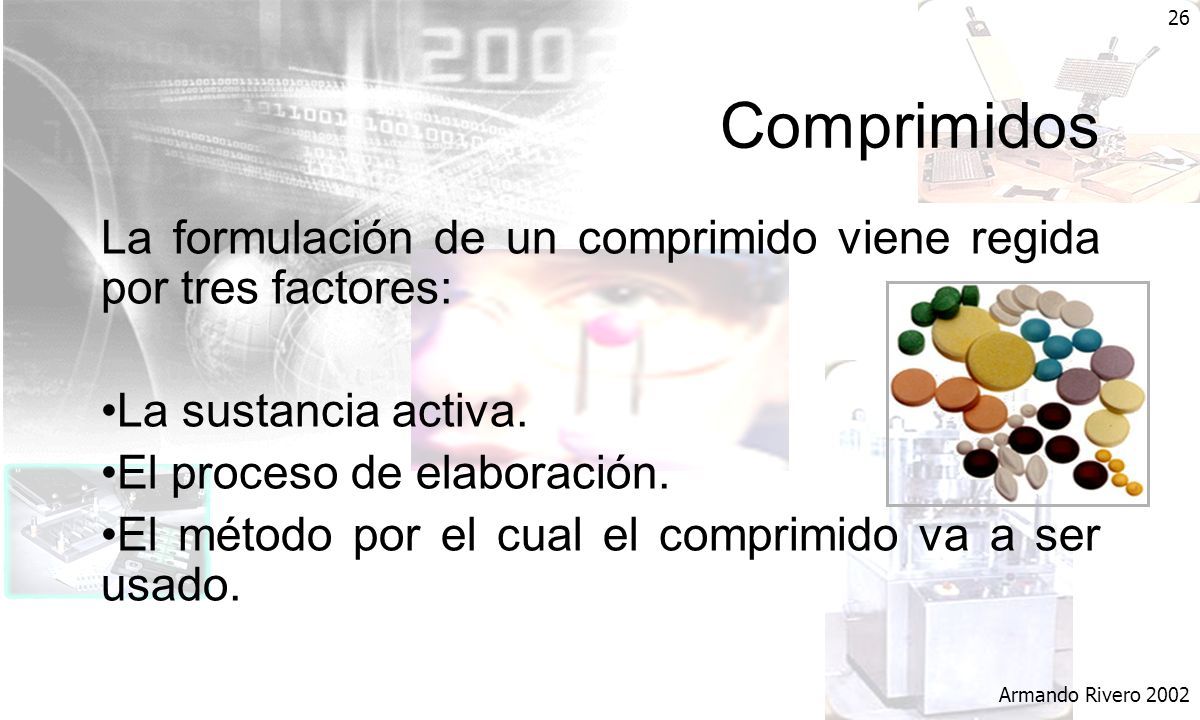 26

Comprimidos

La formulación de un comprimido viene regida por tres factores:

•La sustancia activa.
•El proceso de elaboración.
•El método por el cual el comprimido va a ser usado.

Armando Rivero 2002